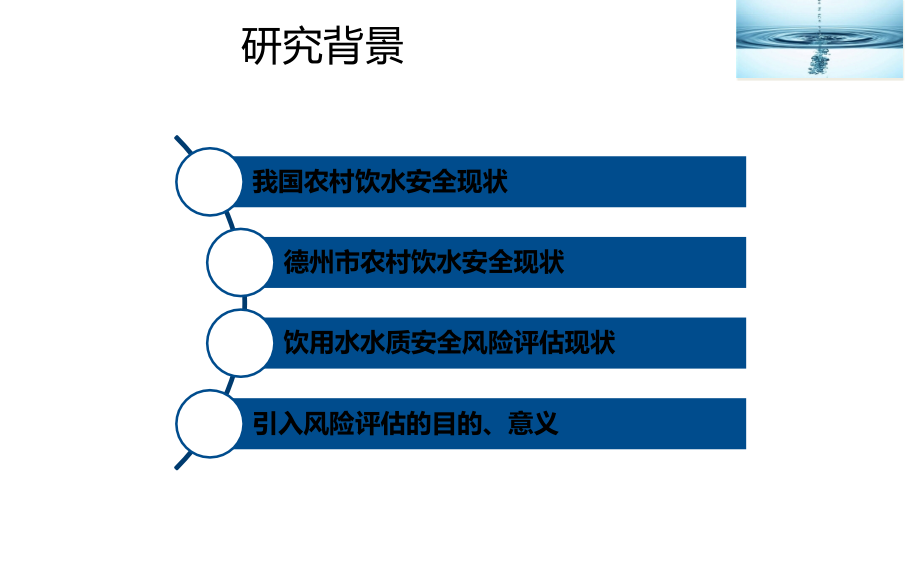 研究背景

我国农村饮水安全现状

德州市农村饮水安全现状

饮用水水质安全风险评估现状

引入风险评估的目的、意义